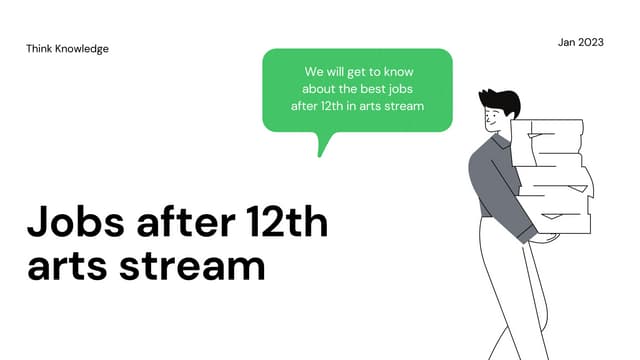 Think Knowledge

Jan 2023

We will get to know about the best jobs after 12th in arts stream

Jobs after 12th arts stream